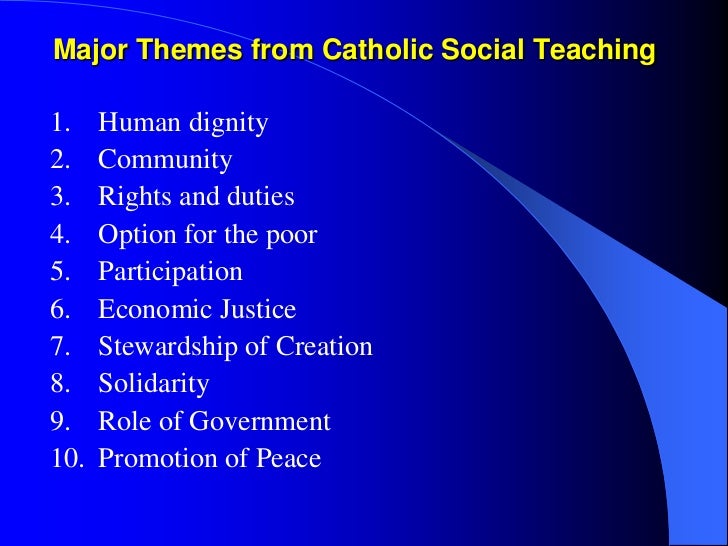 Major Themes from Catholic Social Teaching

1. Human dignity
2. Community
3. Rights and duties
4. Option for the poor
5. Participation
6. Economic Justice
7. Stewardship of Creation
8. Solidarity
9. Role of Government
10. Promotion of Peace